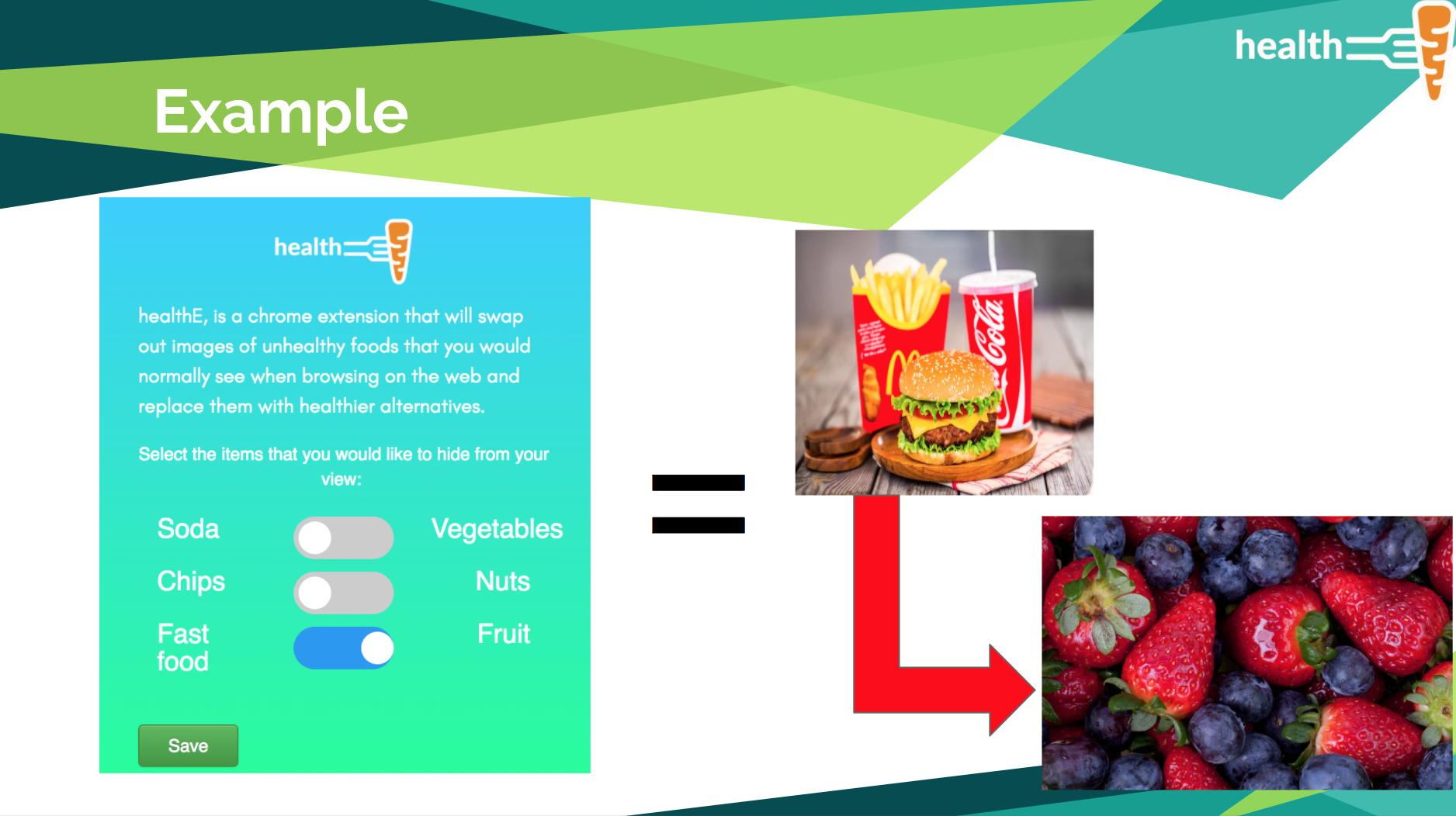 health

Example

health

healthE, is a chrome extension that will swap out images of unhealthy foods that you would normally see when browsing on the web and replace them with healthier alternatives.

Select the items that you would like to hide from your view:

Soda Vegetables

Chips Nuts

Fast food Fruit

Save

=

Coca-Cola